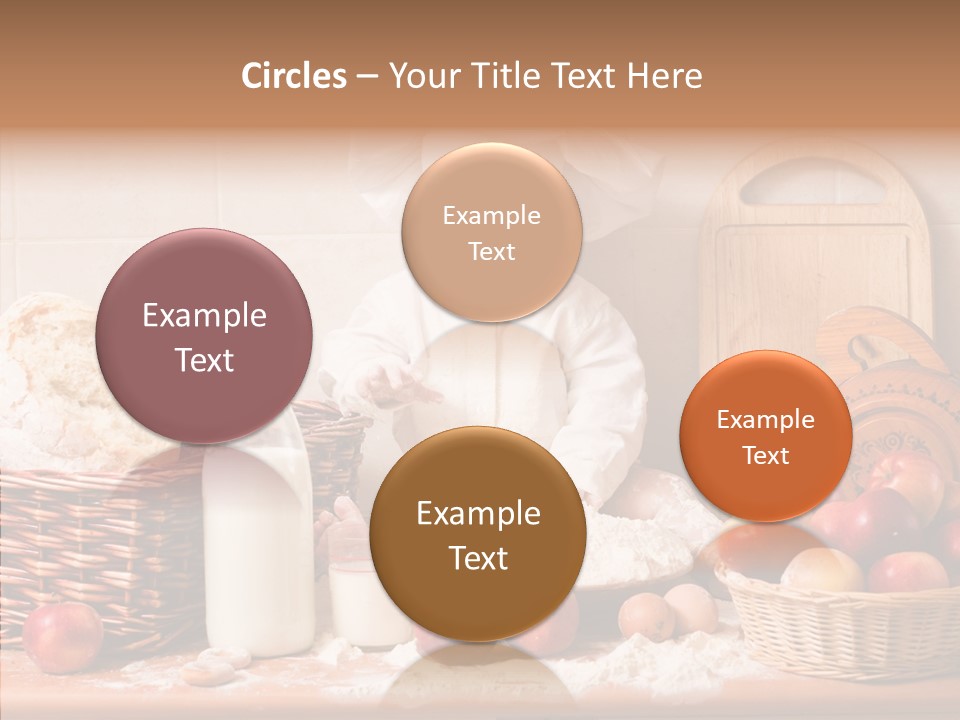 Circles – Your Title Text Here

Example Text

Example Text

Example Text

Example Text